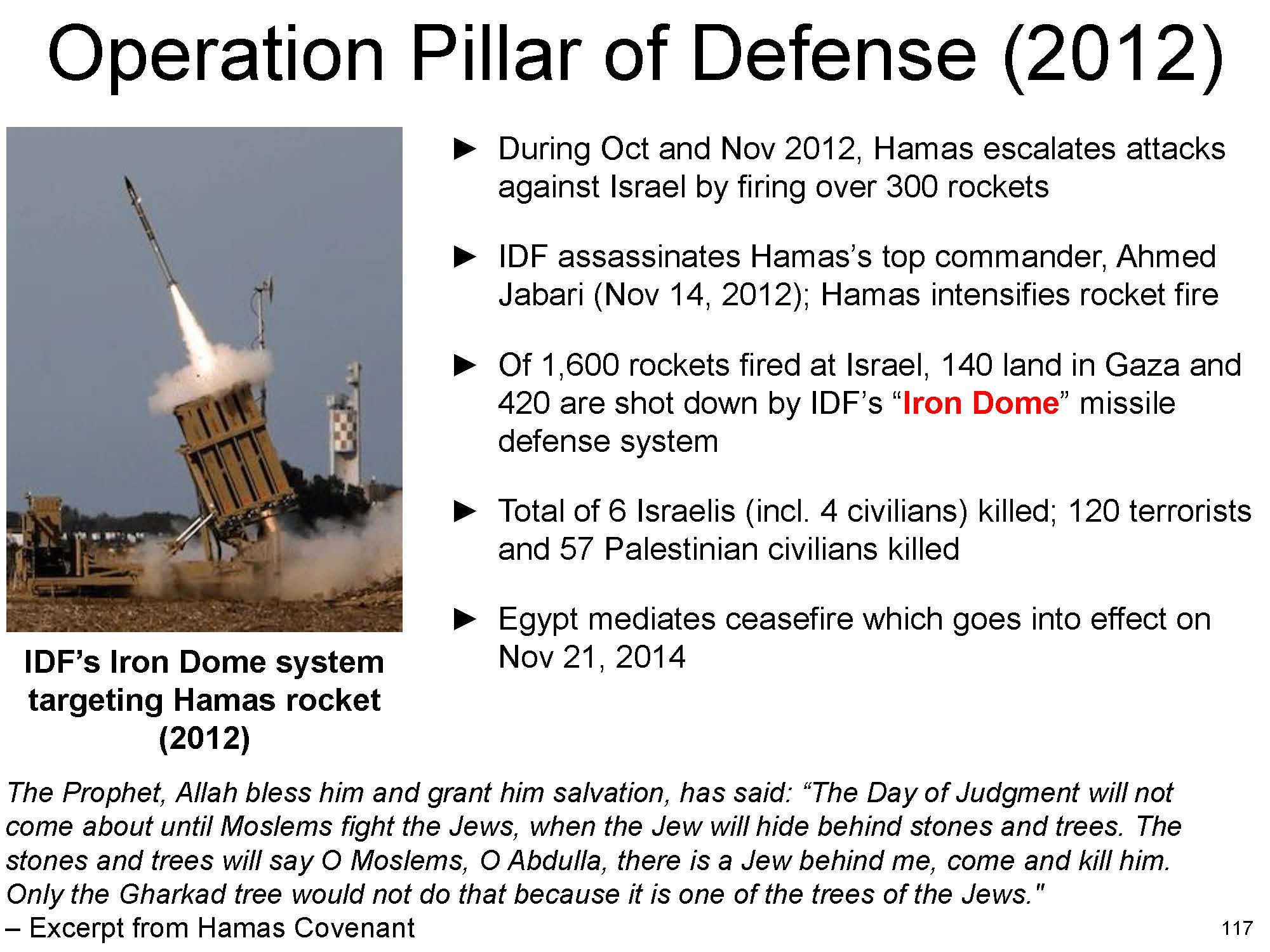 Operation Pillar of Defense (2012)

IDF's Iron Dome system targeting Hamas rocket (2012)

► During Oct and Nov 2012, Hamas escalates attacks against Israel by firing over 300 rockets

► IDF assassinates Hamas's top commander, Ahmed Jabari (Nov 14, 2012); Hamas intensifies rocket fire

► Of 1,600 rockets fired at Israel, 140 land in Gaza and 420 are shot down by IDF's "Iron Dome" missile defense system

► Total of 6 Israelis (incl. 4 civilians) killed; 120 terrorists and 57 Palestinian civilians killed

► Egypt mediates ceasefire which goes into effect on Nov 21, 2014

The Prophet, Allah bless him and grant him salvation, has said: "The Day of Judgment will not come about until Moslems fight the Jews, when the Jew will hide behind stones and trees. The stones and trees will say O Moslems, O Abdulla, there is a Jew behind me, come and kill him. Only the Gharkad tree would not do that because it is one of the trees of the Jews."
– Excerpt from Hamas Covenant

117